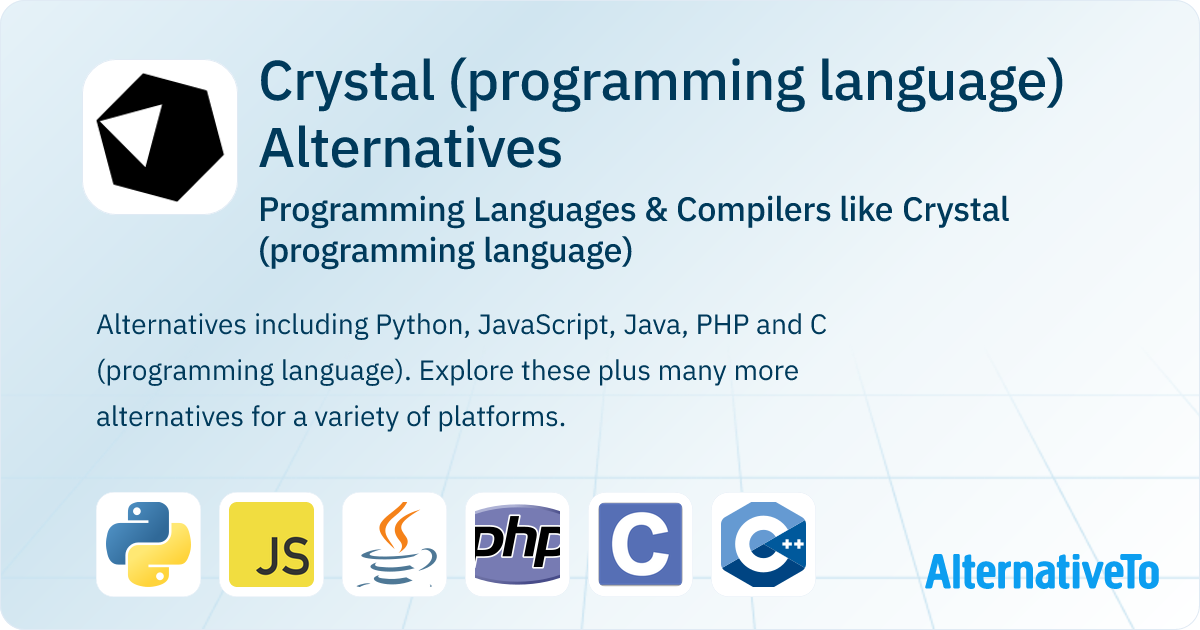 Crystal (programming language) Alternatives

Programming Languages & Compilers like Crystal (programming language)

Alternatives including Python, JavaScript, Java, PHP and C (programming language). Explore these plus many more alternatives for a variety of platforms.

JS

php

C

C++

AlternativeTo